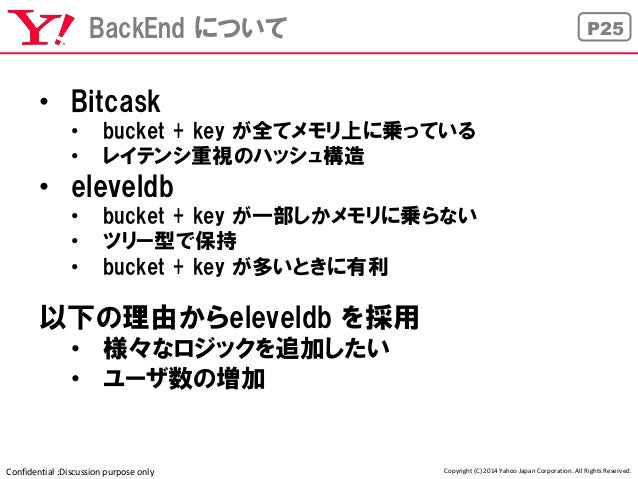 Y!

BackEnd について

P25

• Bitcask
• bucket + key が全てメモリ上に乗っている
• レイテンシ重視のハッシュ構造

• eleveldb
• bucket + key が一部しかメモリに乗らない
• ツリー型で保持
• bucket + key が多いときに有利

以下の理由からeleveldb を採用
• 様々なロジックを追加したい
• ユーザ数の増加

Confidential :Discussion purpose only

Copyright (C) 2014 Yahoo Japan Corporation. All Rights Reserved.